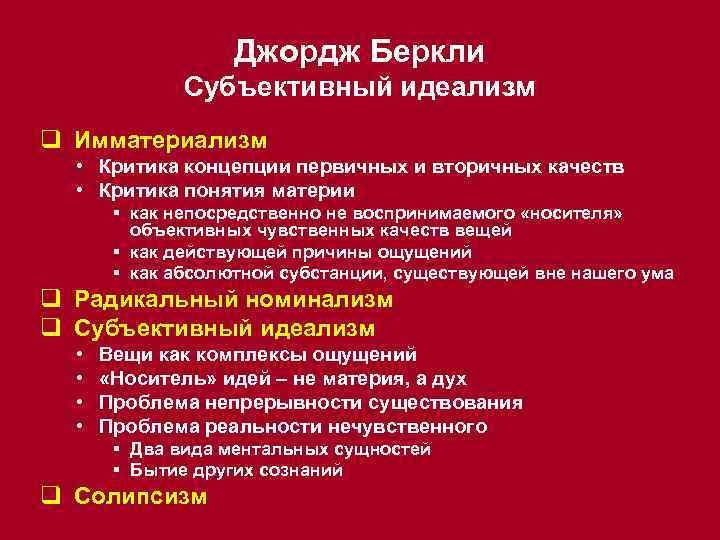 Джордж Беркли
Субъективный идеализм

❑ Имматериализм
• Критика концепции первичных и вторичных качеств
• Критика понятия материи
▪ как непосредственно не воспринимаемого «носителя» объективных чувственных качеств вещей
▪ как действующей причины ощущений
▪ как абсолютной субстанции, существующей вне нашего ума
❑ Радикальный номинализм
❑ Субъективный идеализм
• Вещи как комплексы ощущений
• «Носитель» идей – не материя, а дух
• Проблема непрерывности существования
• Проблема реальности нечувственного
▪ Два вида ментальных сущностей
▪ Бытие других сознаний
❑ Солипсизм